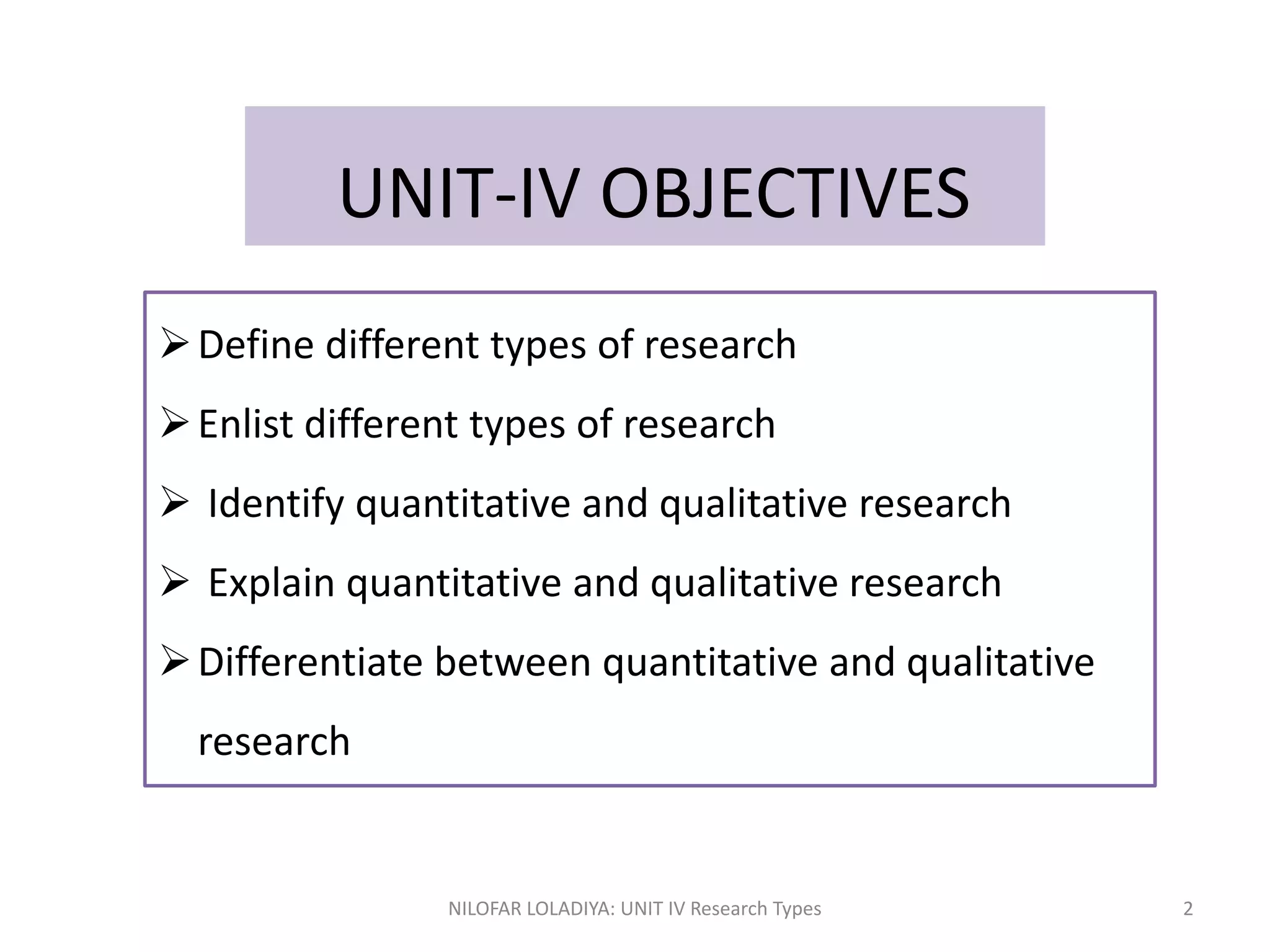 UNIT-IV OBJECTIVES

➢ Define different types of research

➢ Enlist different types of research

➢ Identify quantitative and qualitative research

➢ Explain quantitative and qualitative research

➢ Differentiate between quantitative and qualitative research

NILOFAR LOLADIYA: UNIT IV Research Types

2